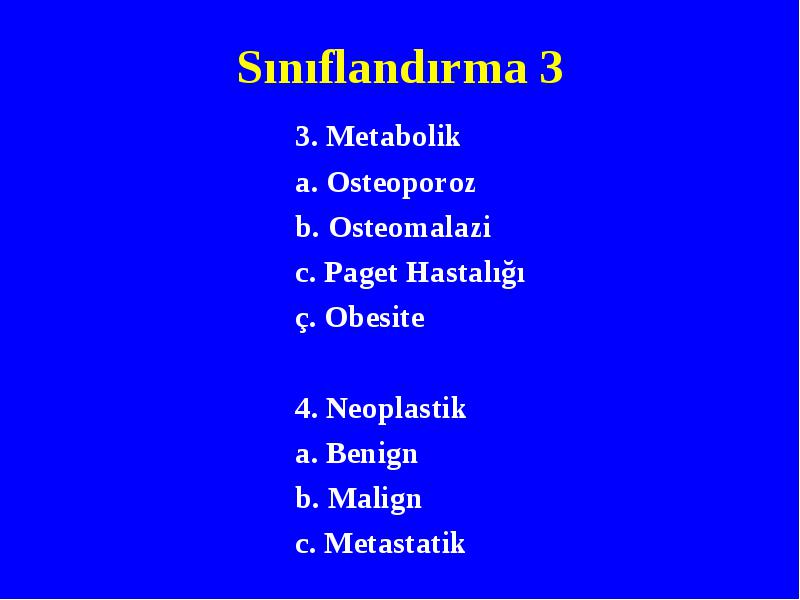 Sınıflandırma 3

3. Metabolik
a. Osteoporoz
b. Osteomalazi
c. Paget Hastalığı
ç. Obesite

4. Neoplastik
a. Benign
b. Malign
c. Metastatik